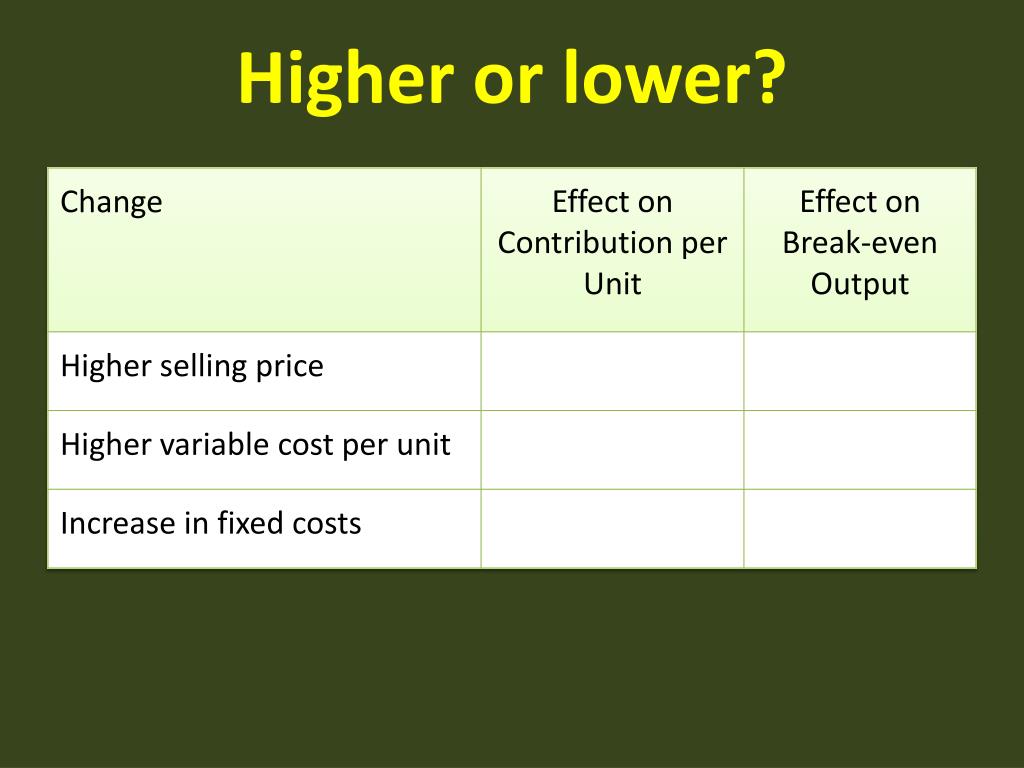 Higher or lower?

| Change | Effect on Contribution per Unit | Effect on Break-even Output |
|---|---|---|
| Higher selling price | | |
| Higher variable cost per unit | | |
| Increase in fixed costs | | |